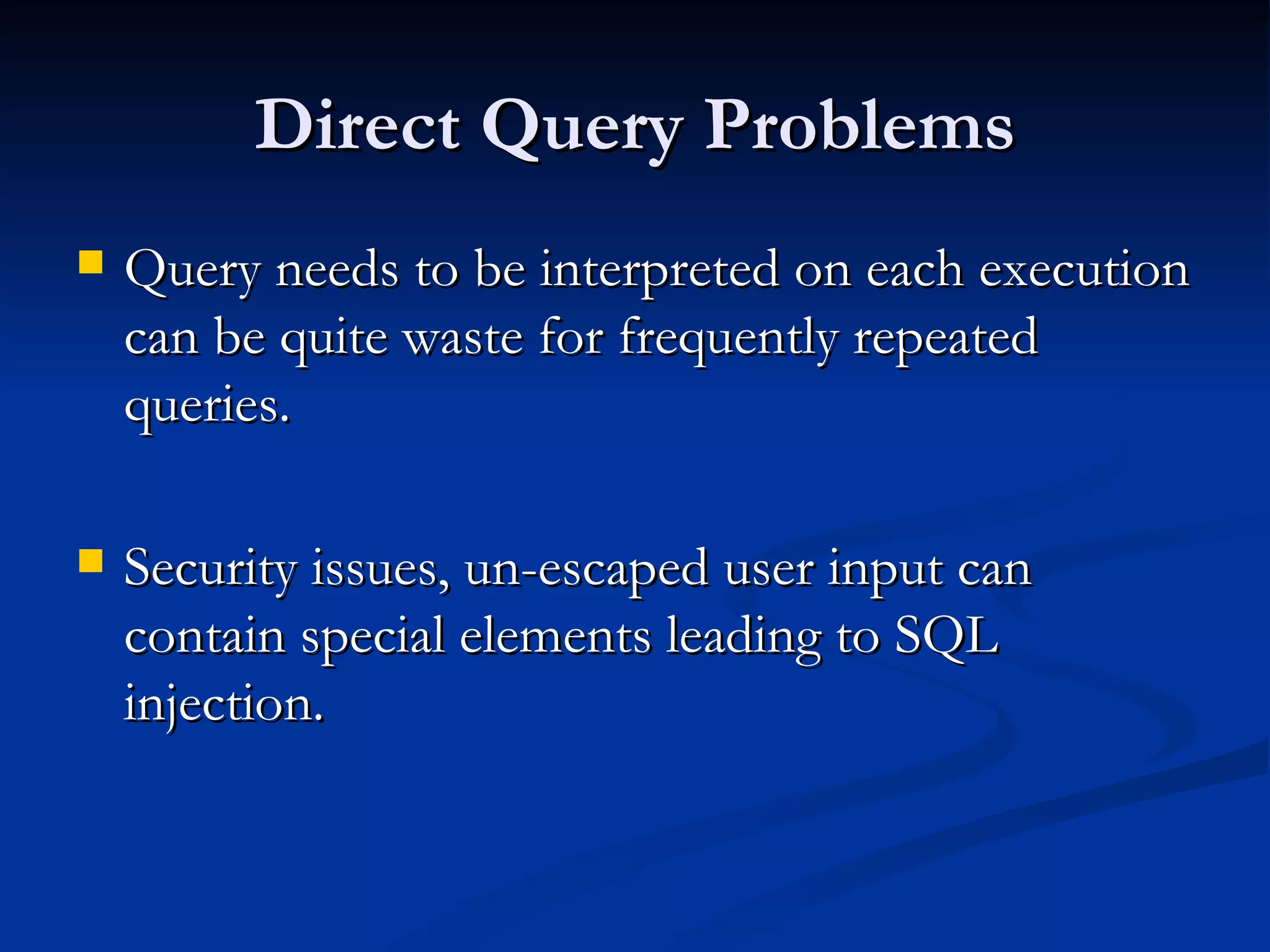 Direct Query Problems

Query needs to be interpreted on each execution can be quite waste for frequently repeated queries.

Security issues, un-escaped user input can contain special elements leading to SQL injection.